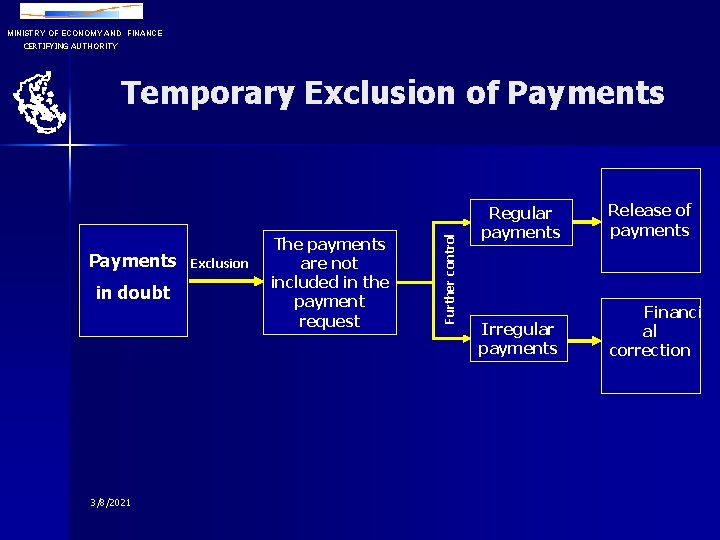 MINISTRY OF ECONOMY AND FINANCE
CERTIFYING AUTHORITY

Temporary Exclusion of Payments

Payments in doubt

Exclusion

The payments are not included in the payment request

Further control

Regular payments

Release of payments

Irregular payments

Financi al correction

3/8/2021